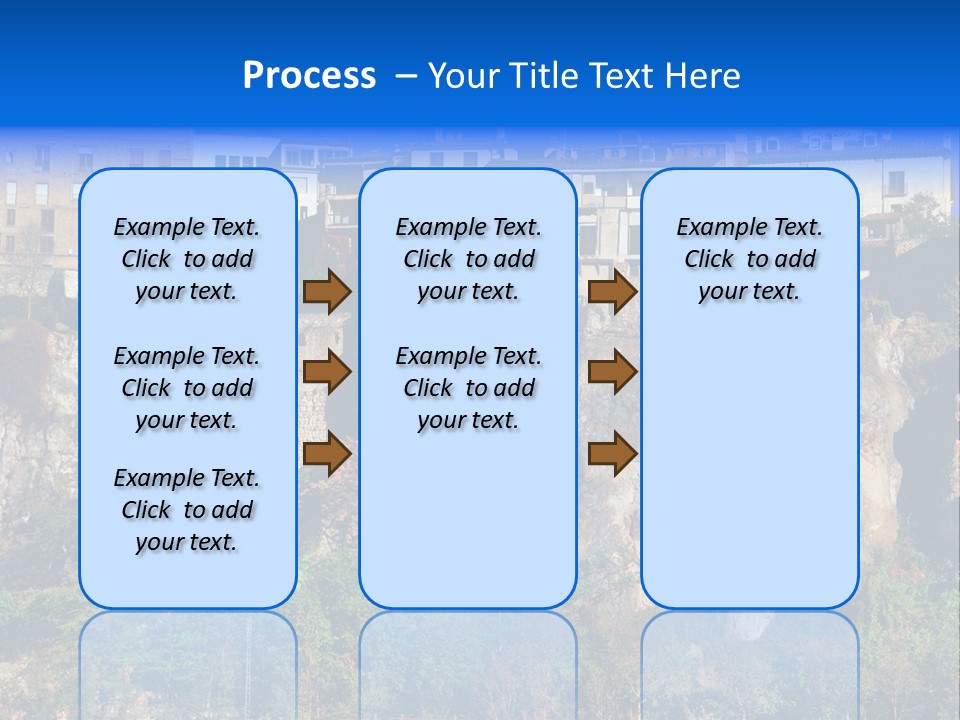 Process – Your Title Text Here

Example Text. Click to add your text.

Example Text. Click to add your text.

Example Text. Click to add your text.

Example Text. Click to add your text.

Example Text. Click to add your text.

Example Text. Click to add your text.